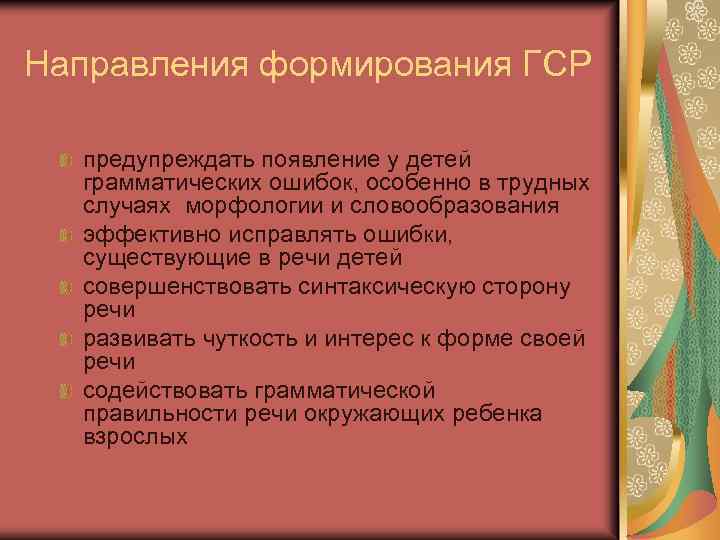 Направления формирования ГСР

предупреждать появление у детей грамматических ошибок, особенно в трудных случаях морфологии и словообразования

эффективно исправлять ошибки, существующие в речи детей

совершенствовать синтаксическую сторону речи

развивать чуткость и интерес к форме своей речи

содействовать грамматической правильности речи окружающих ребенка взрослых